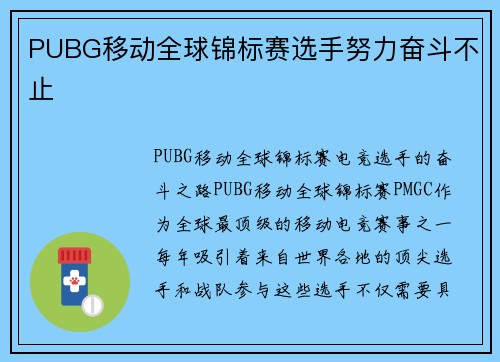 PUBG移动全球锦标赛选手努力奋斗不止

PUBG移动全球锦标赛电竞选手的奋斗之路PUBG移动全球锦标赛PMGC作为全球最顶级的移动电竞赛事之一每年吸引着来自世界各地的顶尖选手和战队参与这些选手不仅需要具